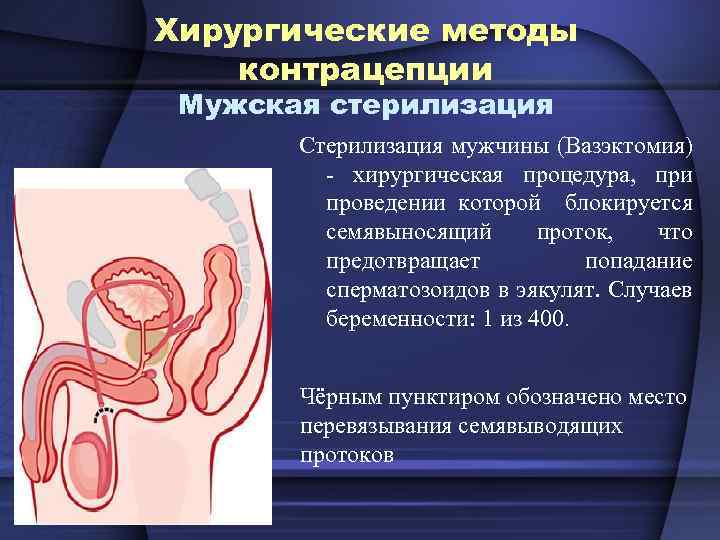 Хирургические методы контрацепции
Мужская стерилизация

Стерилизация мужчины (Вазэктомия) - хирургическая процедура, при проведении которой блокируется семявыносящий проток, что предотвращает попадание сперматозоидов в эякулят. Случаев беременности: 1 из 400.

Чёрным пунктиром обозначено место перевязывания семявыводящих протоков